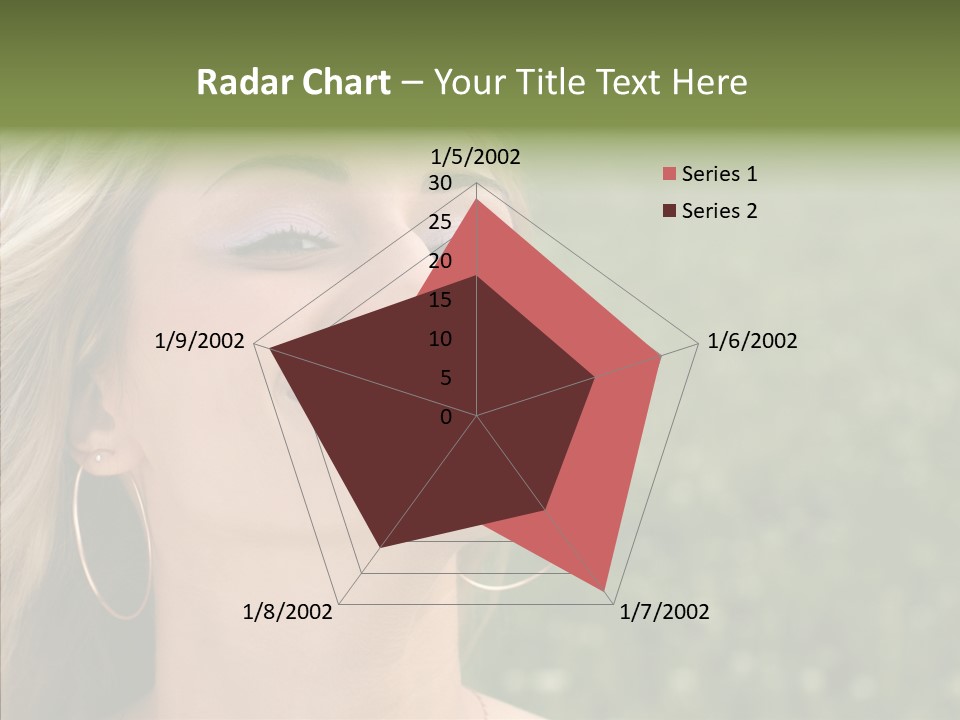 Radar Chart – Your Title Text Here

1/5/2002

30
25
20
15
10
5
0

1/6/2002

1/7/2002

1/8/2002

1/9/2002

Series 1
Series 2